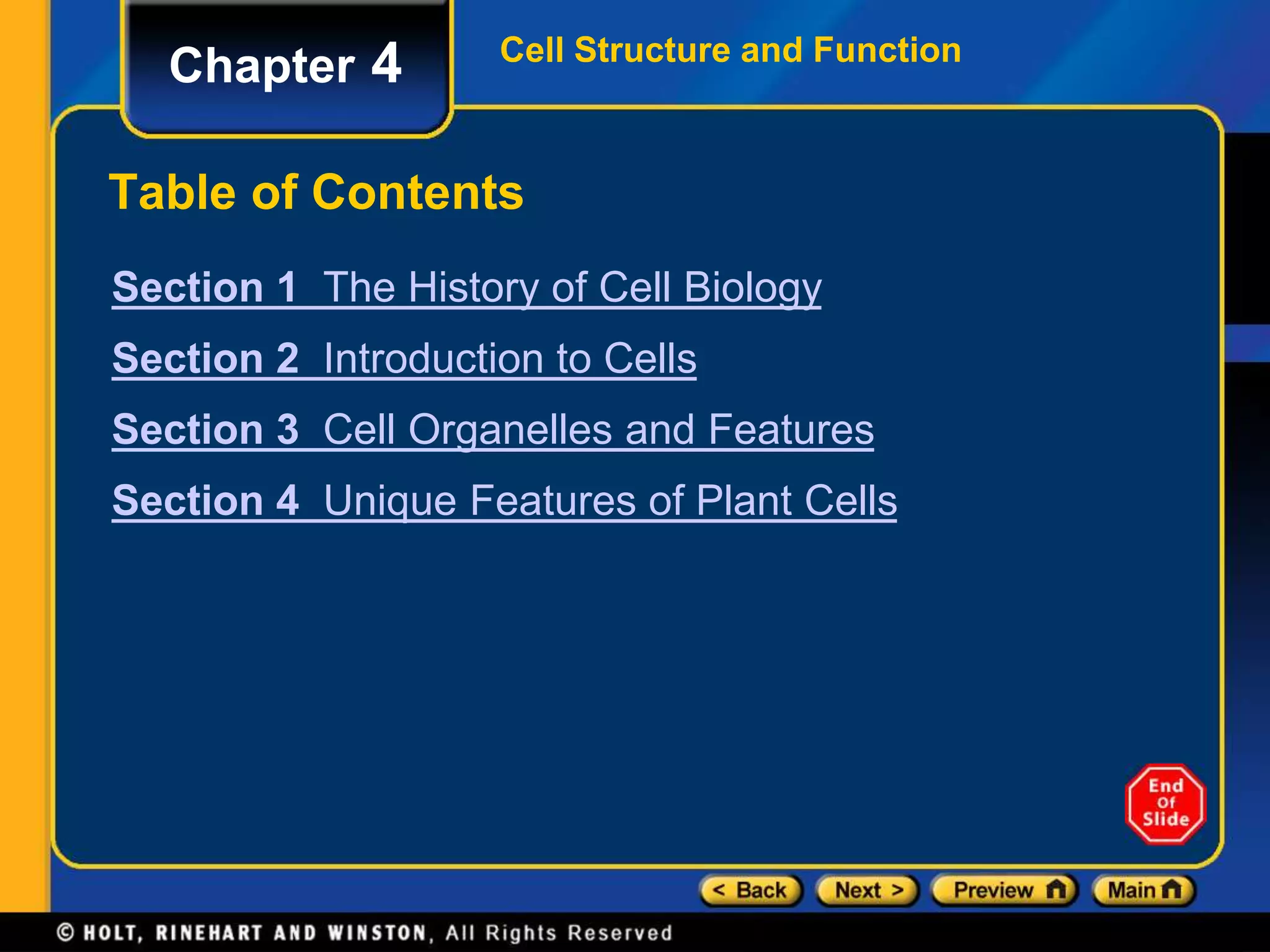 Chapter 4

Cell Structure and Function

Table of Contents

Section 1 The History of Cell Biology

Section 2 Introduction to Cells

Section 3 Cell Organelles and Features

Section 4 Unique Features of Plant Cells

End Of Slide

< Back Next > Preview Main

© HOLT, RINEHART AND WINSTON, All Rights Reserved